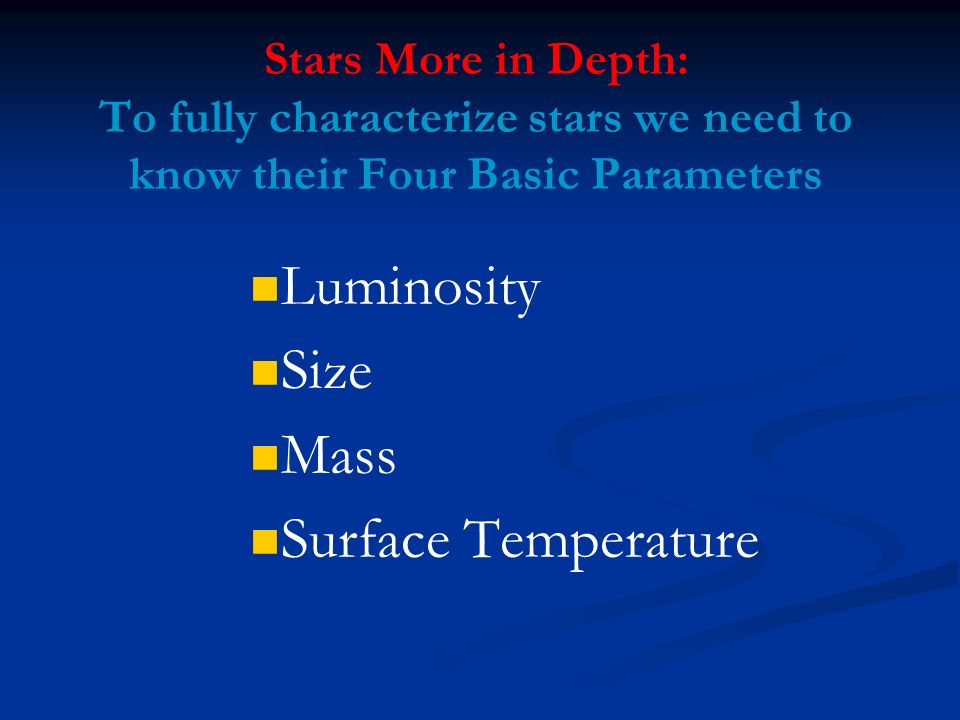 Stars More in Depth:
To fully characterize stars we need to know their Four Basic Parameters

Luminosity
Size
Mass
Surface Temperature